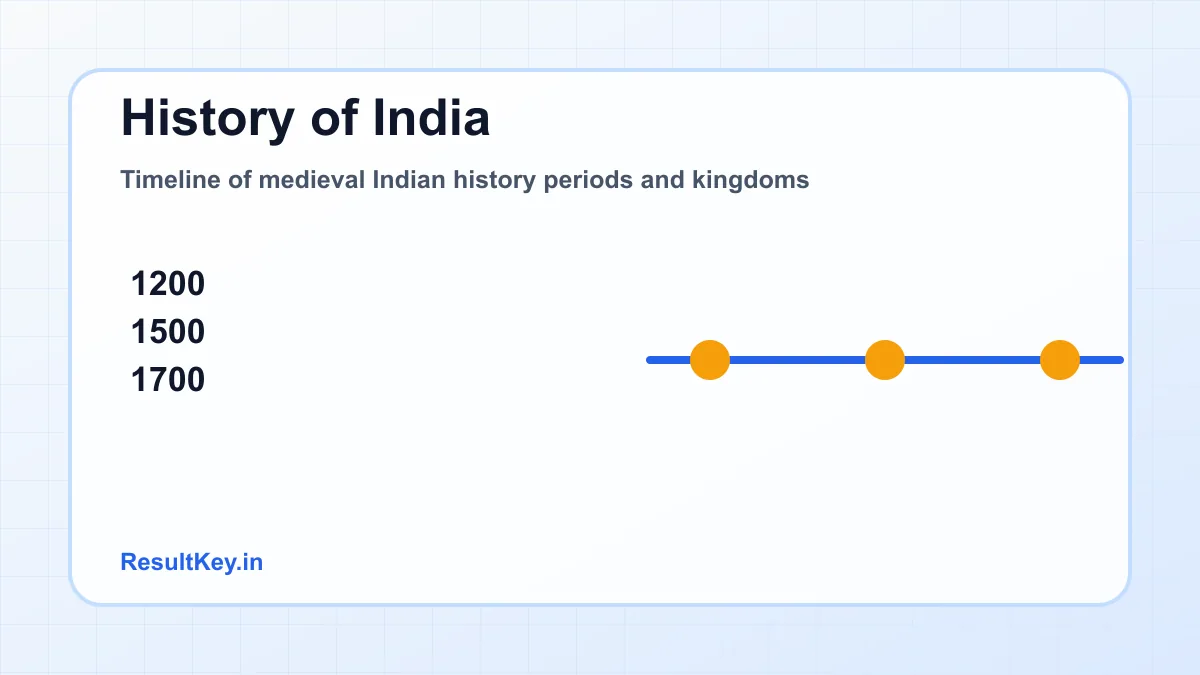 History of India

Timeline of medieval Indian history periods and kingdoms

1200
1500
1700

ResultKey.in